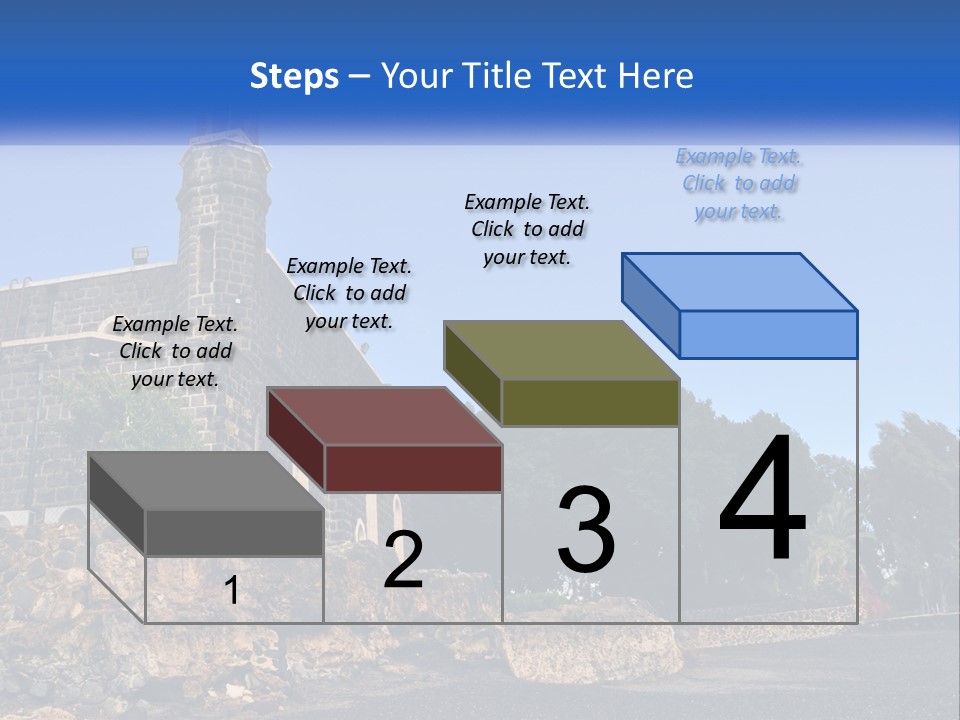 Steps – Your Title Text Here

Example Text. Click to add your text.

Example Text. Click to add your text.

Example Text. Click to add your text.

Example Text. Click to add your text.

1

2

3

4